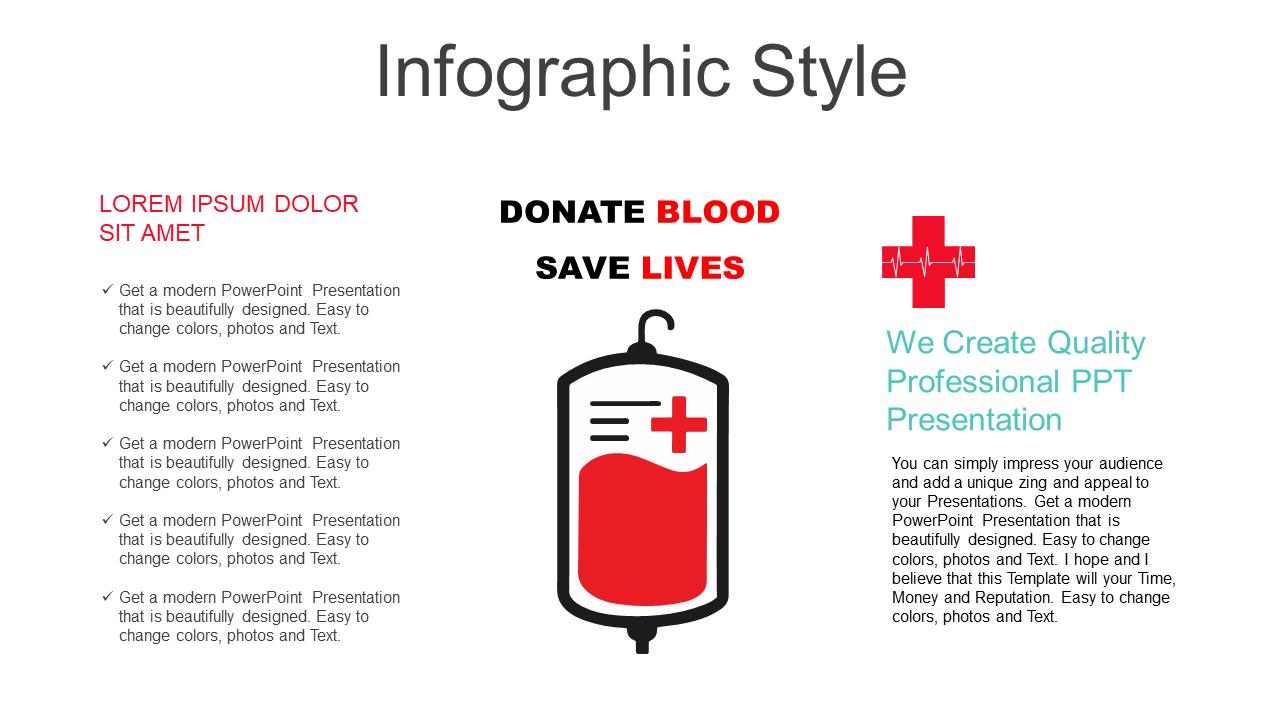 Infographic Style

LOREM IPSUM DOLOR SIT AMET

✓ Get a modern PowerPoint Presentation that is beautifully designed. Easy to change colors, photos and Text.

✓ Get a modern PowerPoint Presentation that is beautifully designed. Easy to change colors, photos and Text.

✓ Get a modern PowerPoint Presentation that is beautifully designed. Easy to change colors, photos and Text.

✓ Get a modern PowerPoint Presentation that is beautifully designed. Easy to change colors, photos and Text.

✓ Get a modern PowerPoint Presentation that is beautifully designed. Easy to change colors, photos and Text.

DONATE BLOOD

SAVE LIVES

We Create Quality Professional PPT Presentation

You can simply impress your audience and add a unique zing and appeal to your Presentations. Get a modern PowerPoint Presentation that is beautifully designed. Easy to change colors, photos and Text. I hope and I believe that this Template will your Time, Money and Reputation. Easy to change colors, photos and Text.